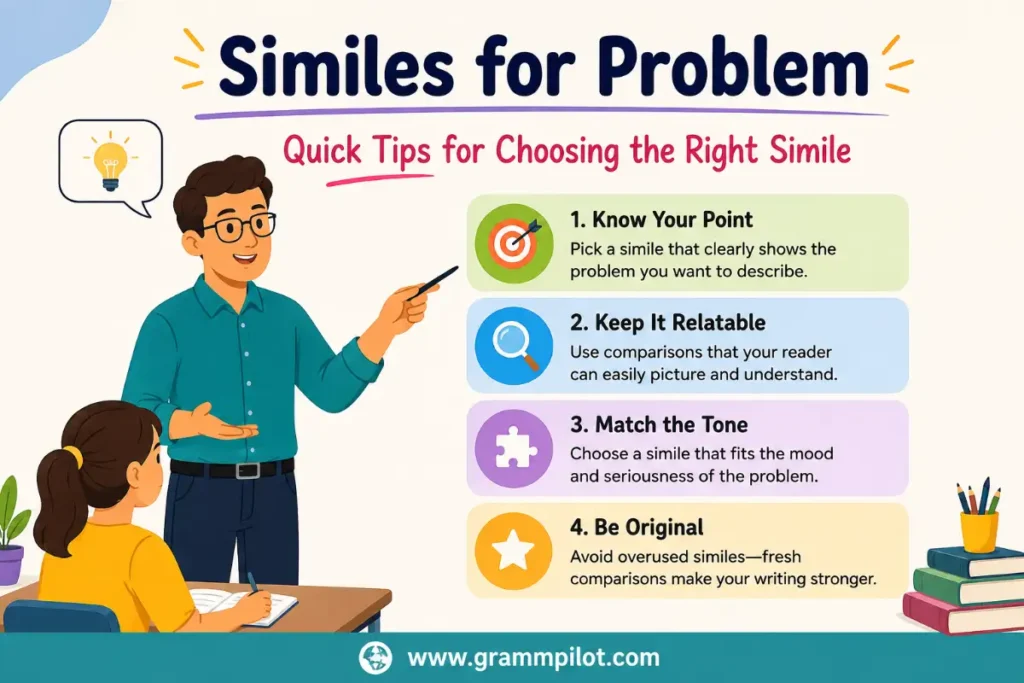 Similes for Problem

Quick Tips for Choosing the Right Simile

1. Know Your Point
Pick a simile that clearly shows the problem you want to describe.

2. Keep It Relatable
Use comparisons that your reader can easily picture and understand.

3. Match the Tone
Choose a simile that fits the mood and seriousness of the problem.

4. Be Original
Avoid overused similes—fresh comparisons make your writing stronger.

www.grammpilot.com